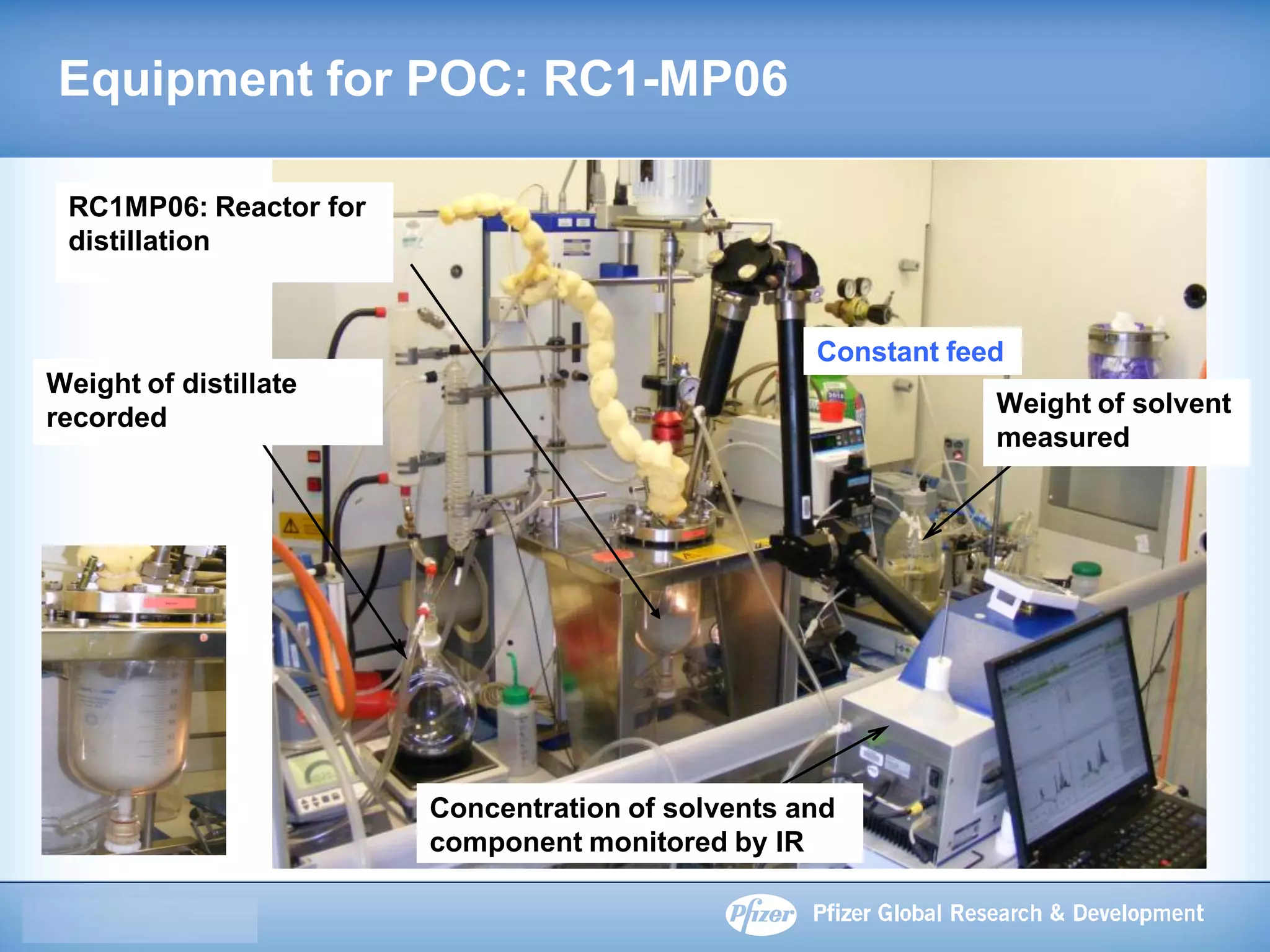 Equipment for POC: RC1-MP06

RC1MP06: Reactor for distillation

Weight of distillate recorded

Constant feed

Weight of solvent measured

Concentration of solvents and component monitored by IR

Pfizer

Pfizer Global Research & Development